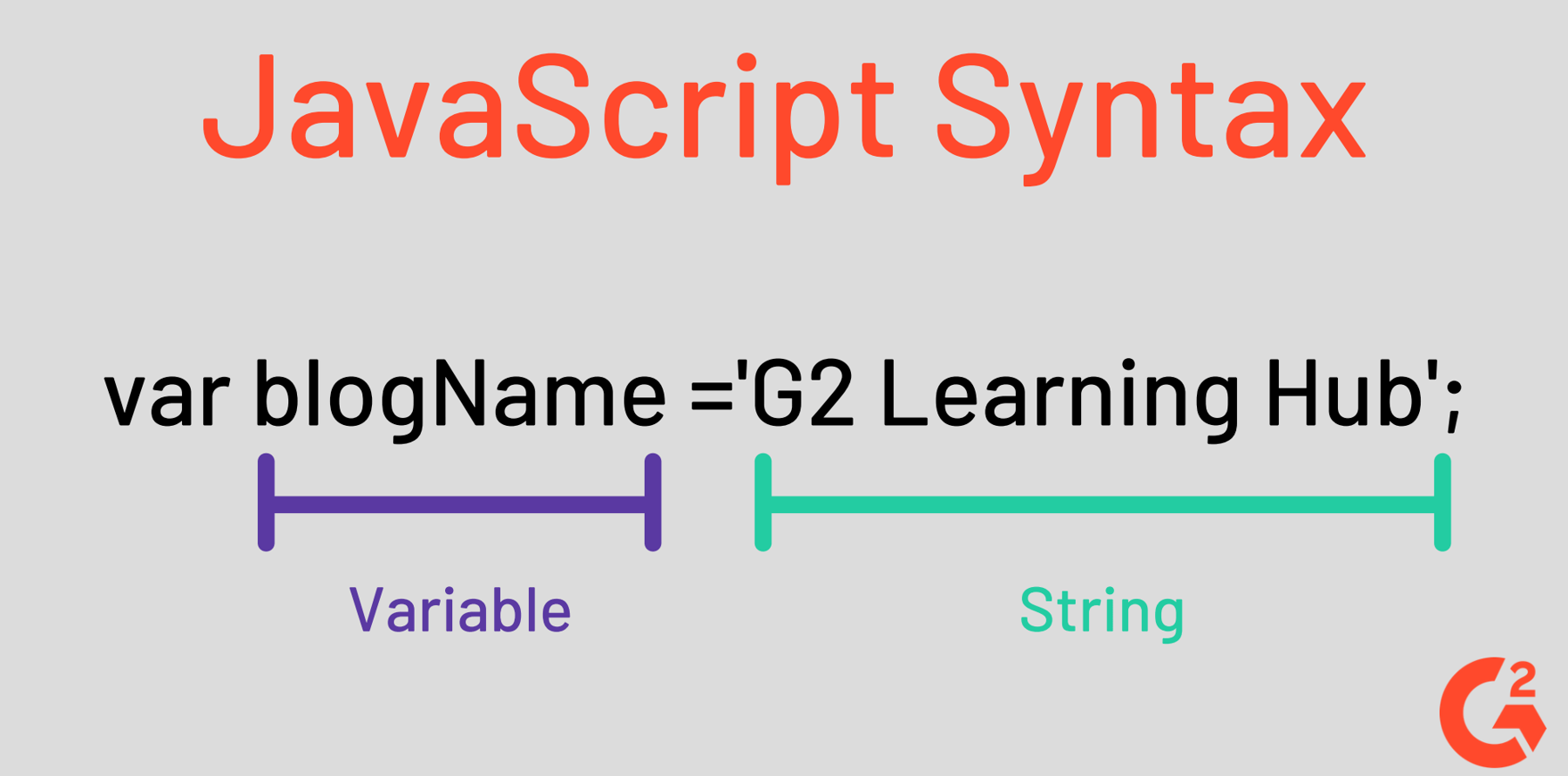 JavaScript Syntax

var blogName ='G2 Learning Hub';

Variable

String

G2